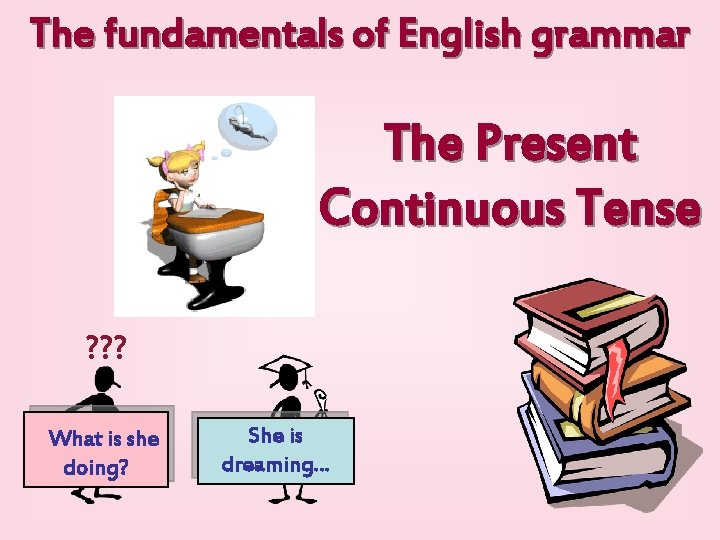 The fundamentals of English grammar

The Present Continuous Tense

???

What is she doing?

She is dreaming...